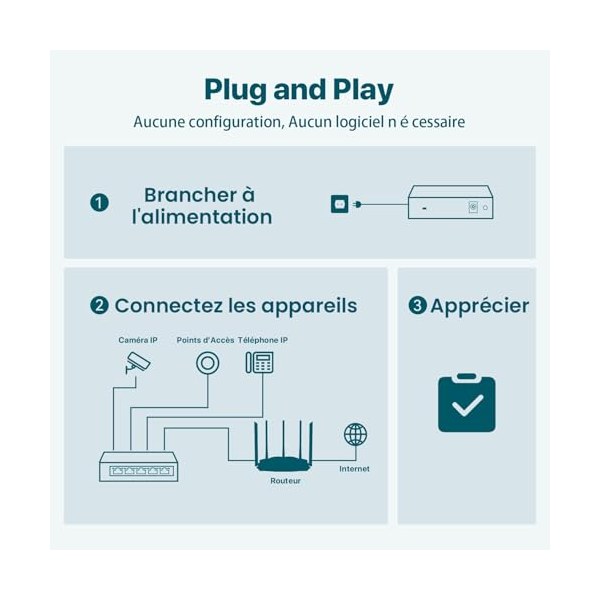 Plug and Play

Aucune configuration, Aucun logiciel n é cessaire

1 Brancher à l'alimentation

2 Connectez les appareils

Caméra IP

Points d'Accès

Téléphone IP

Routeur

Internet

3 Apprécier